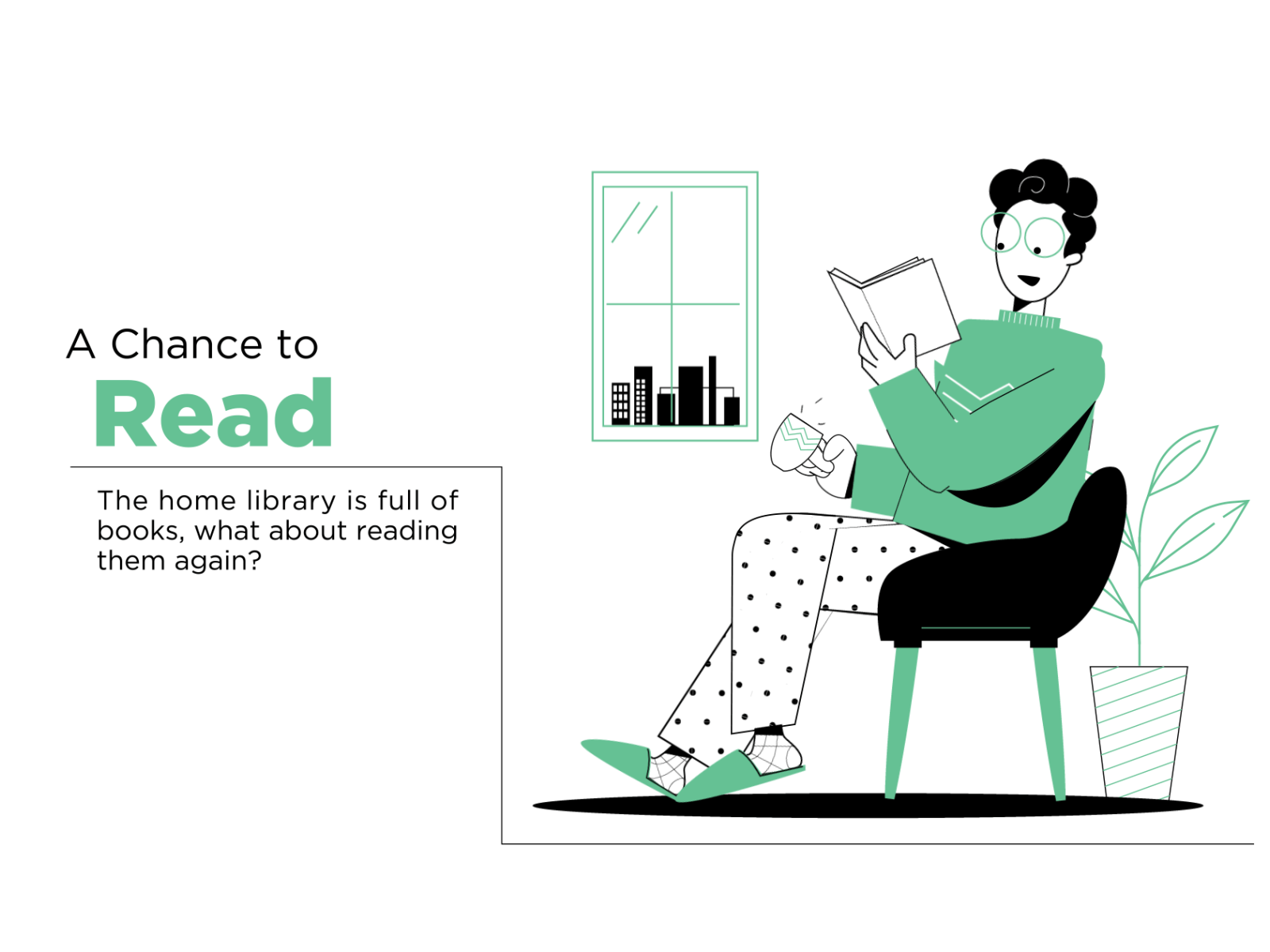 A Chance to
Read

The home library is full of books, what about reading them again?